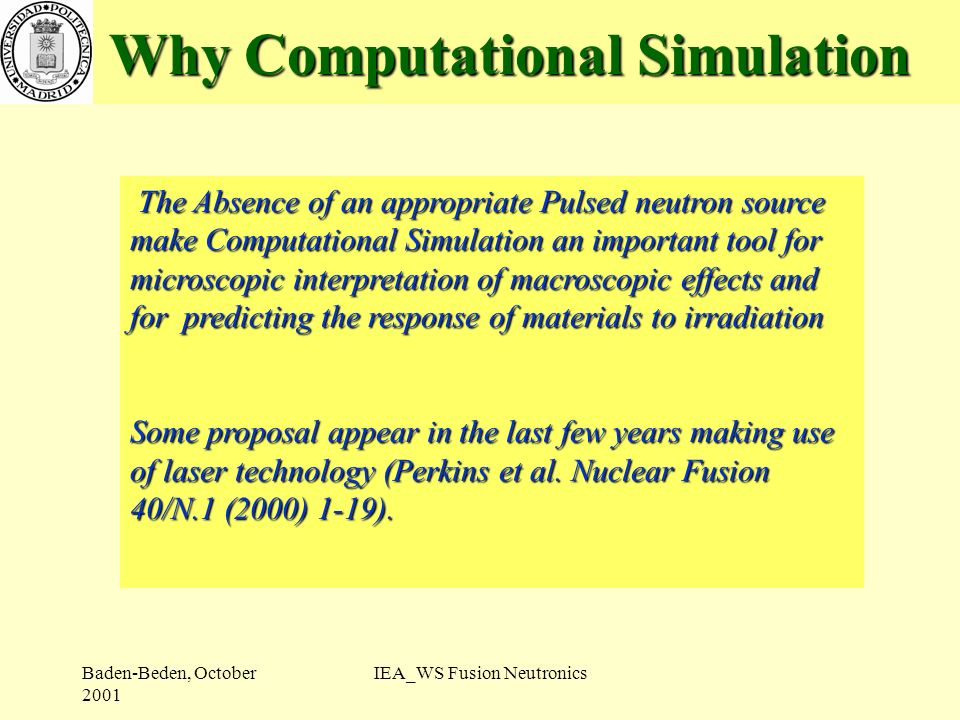 UNIVERSIDAD POLITECNICA MADRID

Why Computational Simulation

The Absence of an appropriate Pulsed neutron source make Computational Simulation an important tool for microscopic interpretation of macroscopic effects and for predicting the response of materials to irradiation

Some proposal appear in the last few years making use of laser technology (Perkins et al. Nuclear Fusion 40/N.1 (2000) 1-19).

Baden-Beden, October 2001

IEA_WS Fusion Neutronics